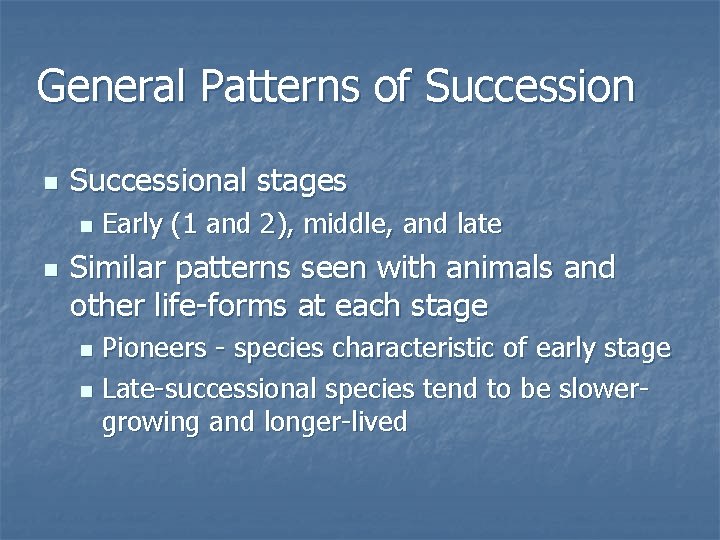 General Patterns of Succession

- Successional stages
  - Early (1 and 2), middle, and late
- Similar patterns seen with animals and other life-forms at each stage
  - Pioneers - species characteristic of early stage
  - Late-successional species tend to be slower-growing and longer-lived